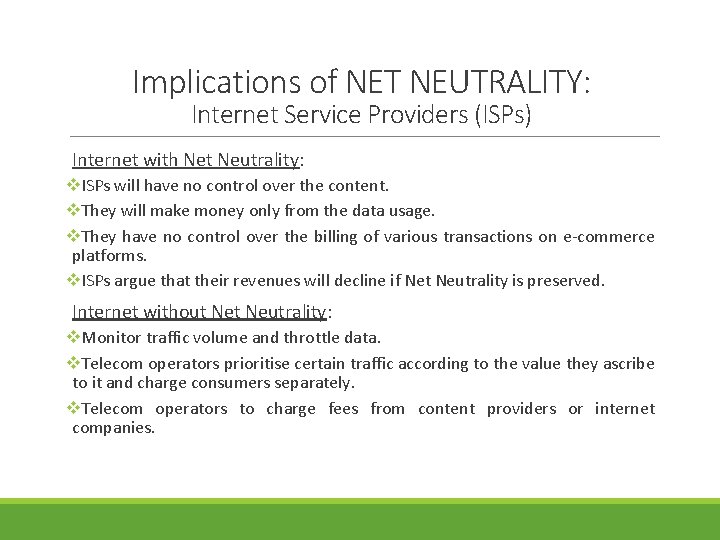 Implications of NET NEUTRALITY:
Internet Service Providers (ISPs)

Internet with Net Neutrality:

❖ISPs will have no control over the content.

❖They will make money only from the data usage.

❖They have no control over the billing of various transactions on e-commerce platforms.

❖ISPs argue that their revenues will decline if Net Neutrality is preserved.

Internet without Net Neutrality:

❖Monitor traffic volume and throttle data.

❖Telecom operators prioritise certain traffic according to the value they ascribe to it and charge consumers separately.

❖Telecom operators to charge fees from content providers or internet companies.